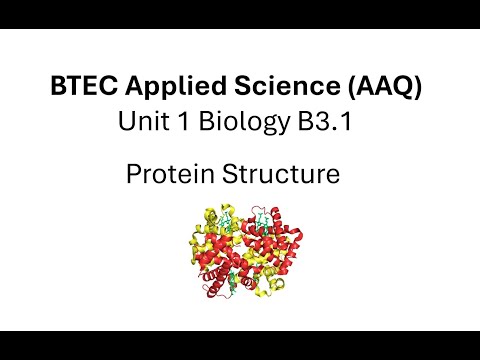 BTEC Applied Science (AAQ)
Unit 1 Biology B3.1

Protein Structure